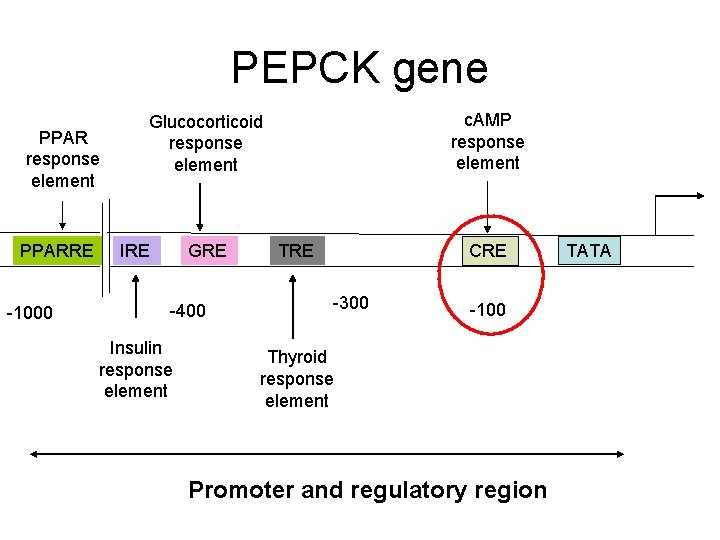 PEPCK gene

PPAR response element

Glucocorticoid response element

cAMP response element

PPARRE

IRE

GRE

TRE

CRE

TATA

-1000

-400

-300

-100

Insulin response element

Thyroid response element

Promoter and regulatory region